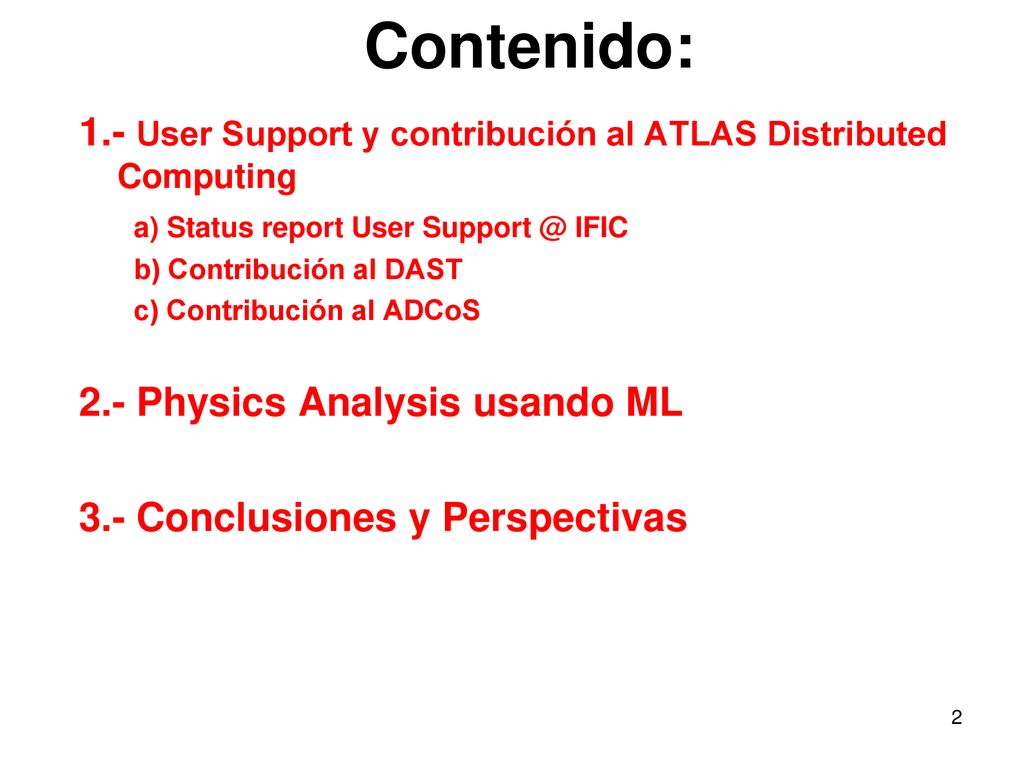 Contenido:

1.- User Support y contribución al ATLAS Distributed Computing

a) Status report User Support @ IFIC

b) Contribución al DAST

c) Contribución al ADCoS

2.- Physics Analysis usando ML

3.- Conclusiones y Perspectivas

2